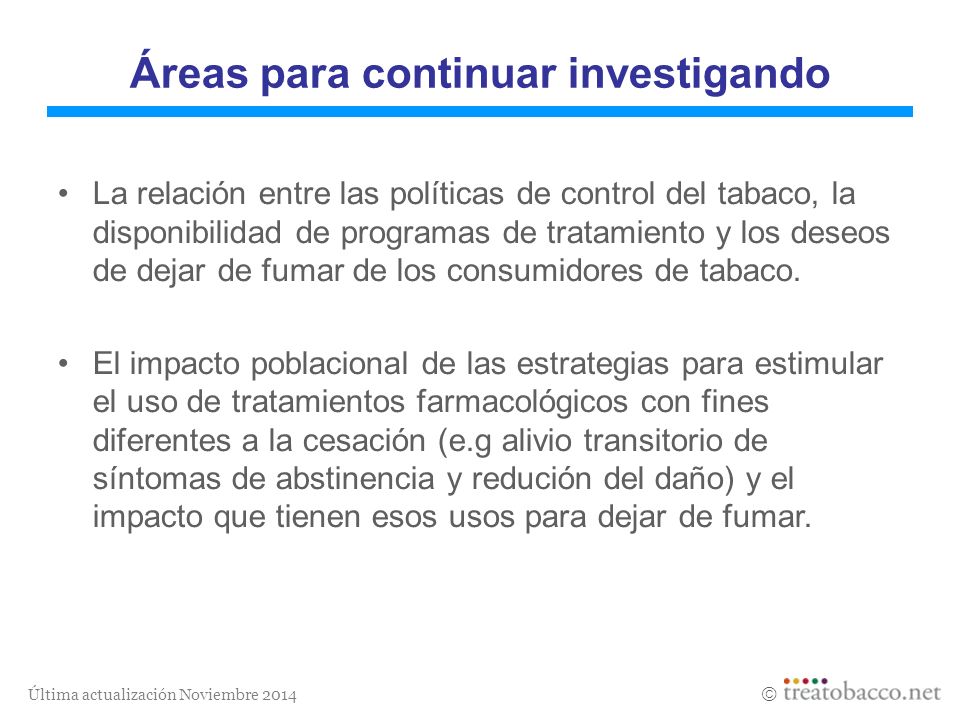 Áreas para continuar investigando

• La relación entre las políticas de control del tabaco, la disponibilidad de programas de tratamiento y los deseos de dejar de fumar de los consumidores de tabaco.

• El impacto poblacional de las estrategias para estimular el uso de tratamientos farmacológicos con fines diferentes a la cesación (e.g alivio transitorio de síntomas de abstinencia y redución del daño) y el impacto que tienen esos usos para dejar de fumar.

Última actualización Noviembre 2014

© treatobacco.net